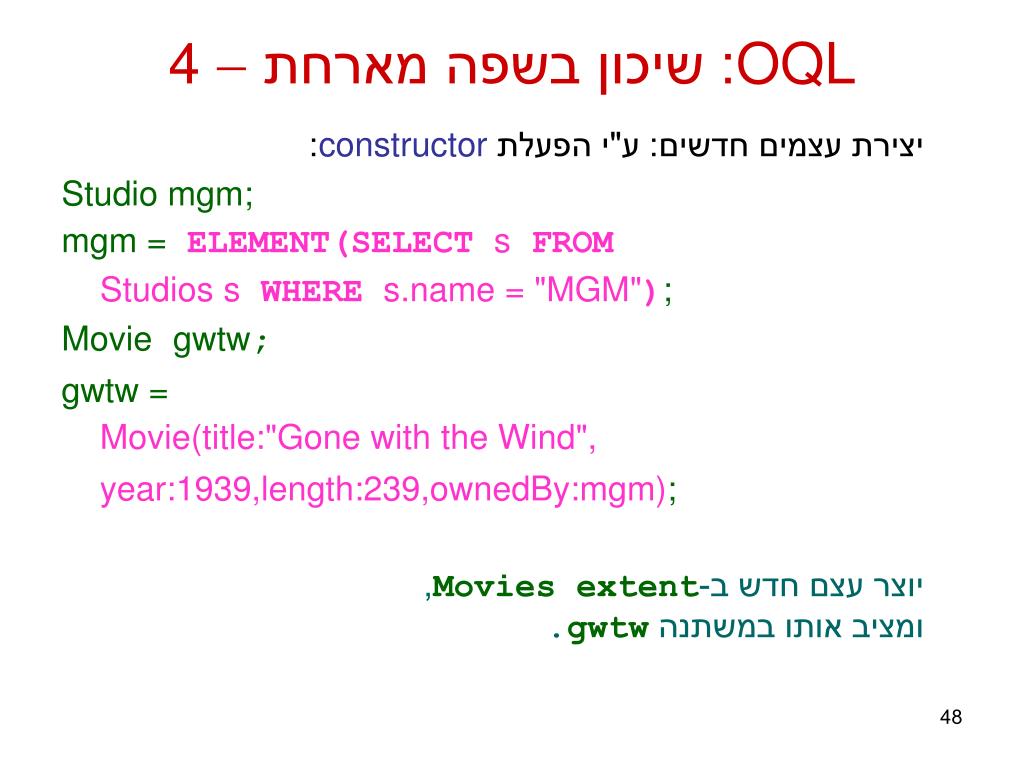 OQL: שיכון בשפה מארחת – 4

יצירת עצמים חדשים: ע"י הפעלת constructor:

Studio mgm;

mgm = ELEMENT(SELECT s FROM Studios s WHERE s.name = "MGM");

Movie gwtw;

gwtw = Movie(title:"Gone with the Wind", year:1939,length:239,ownedBy:mgm);

יוצר עצם חדש ב-Movies extent, ומציב אותו במשתנה gwtw.

48